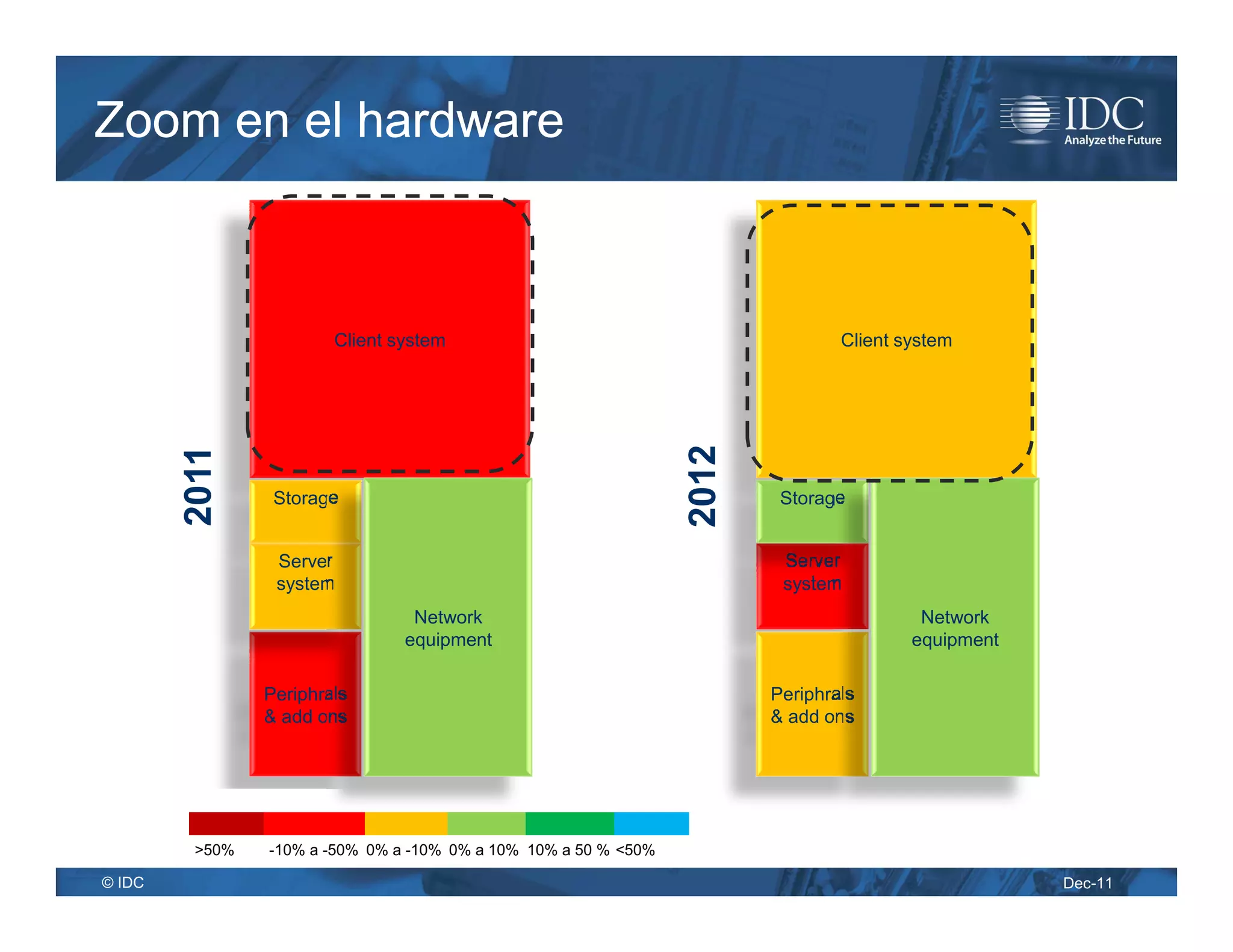 Zoom en el hardware

IDC
Analyze the Future

2011

Client system

Storage

Server system

Periphrals & add ons

Network equipment

2012

Client system

Storage

Server system

Periphrals & add ons

Network equipment

>50% -10% a -50% 0% a -10% 0% a 10% 10% a 50 % <50%

© IDC

Dec-11